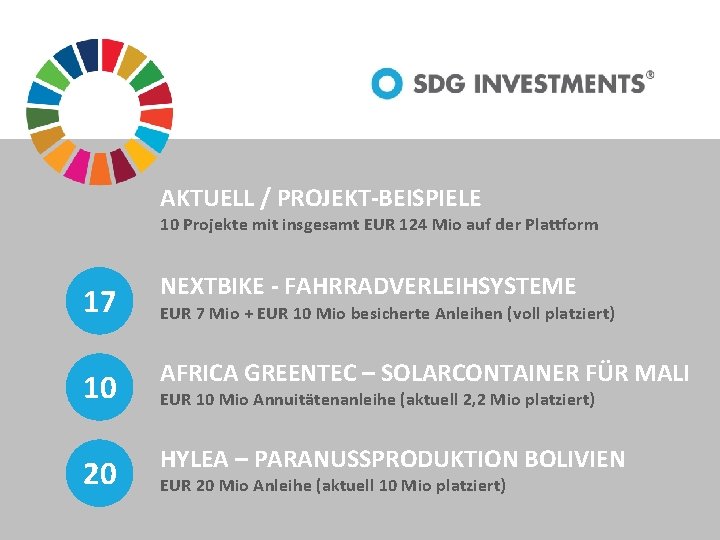 SDG INVESTMENTS®

AKTUELL / PROJEKT-BEISPIELE
10 Projekte mit insgesamt EUR 124 Mio auf der Plattform

17

NEXTBIKE - FAHRRADVERLEIHSYSTEME
EUR 7 Mio + EUR 10 Mio besicherte Anleihen (voll platziert)

10

AFRICA GREENTEC – SOLARCONTAINER FÜR MALI
EUR 10 Mio Annuitätenanleihe (aktuell 2,2 Mio platziert)

20

HYLEA – PARANUSSPRODUKTION BOLIVIEN
EUR 20 Mio Anleihe (aktuell 10 Mio platziert)